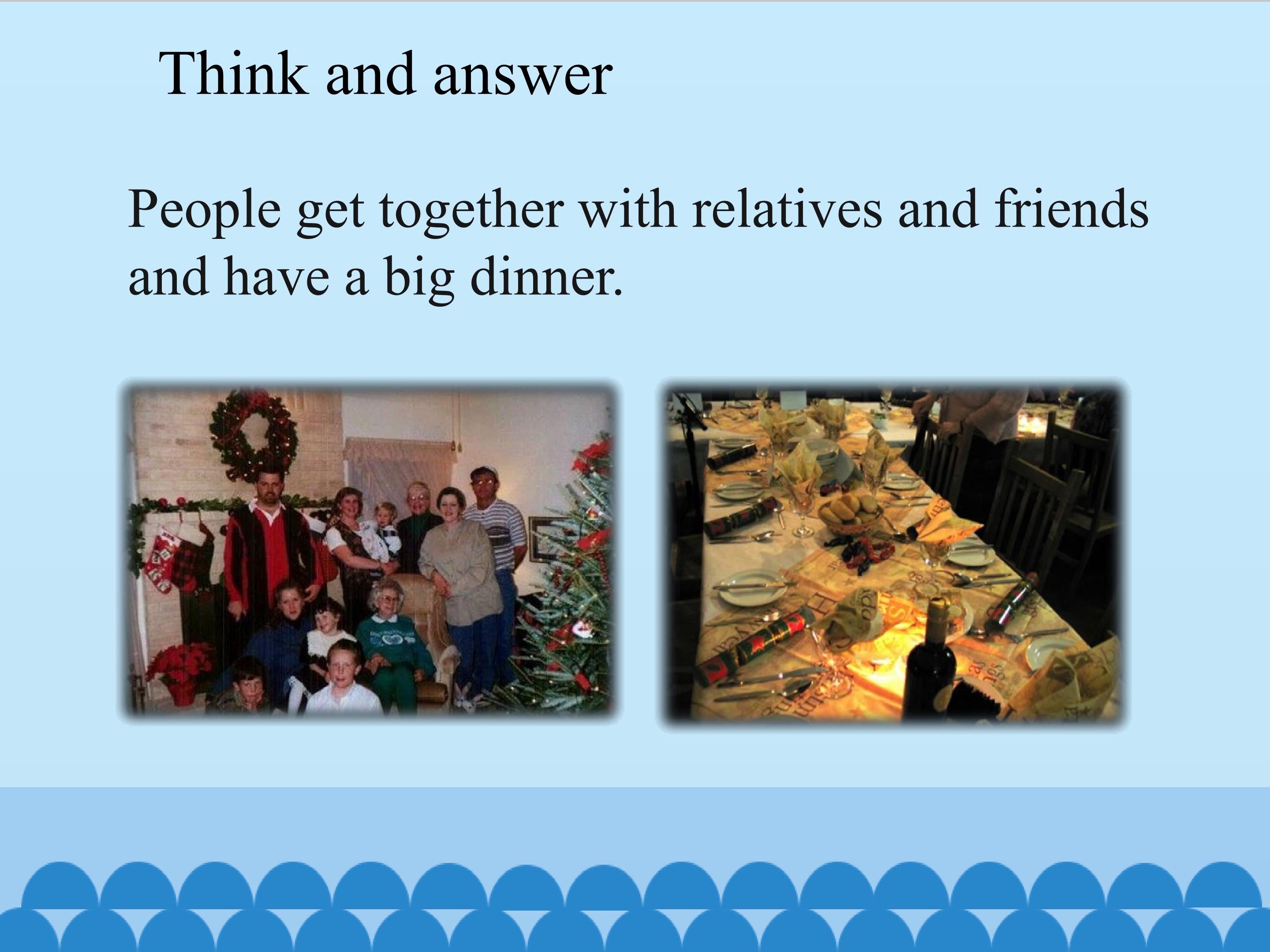 Think and answer

People get together with relatives and friends and have a big dinner.